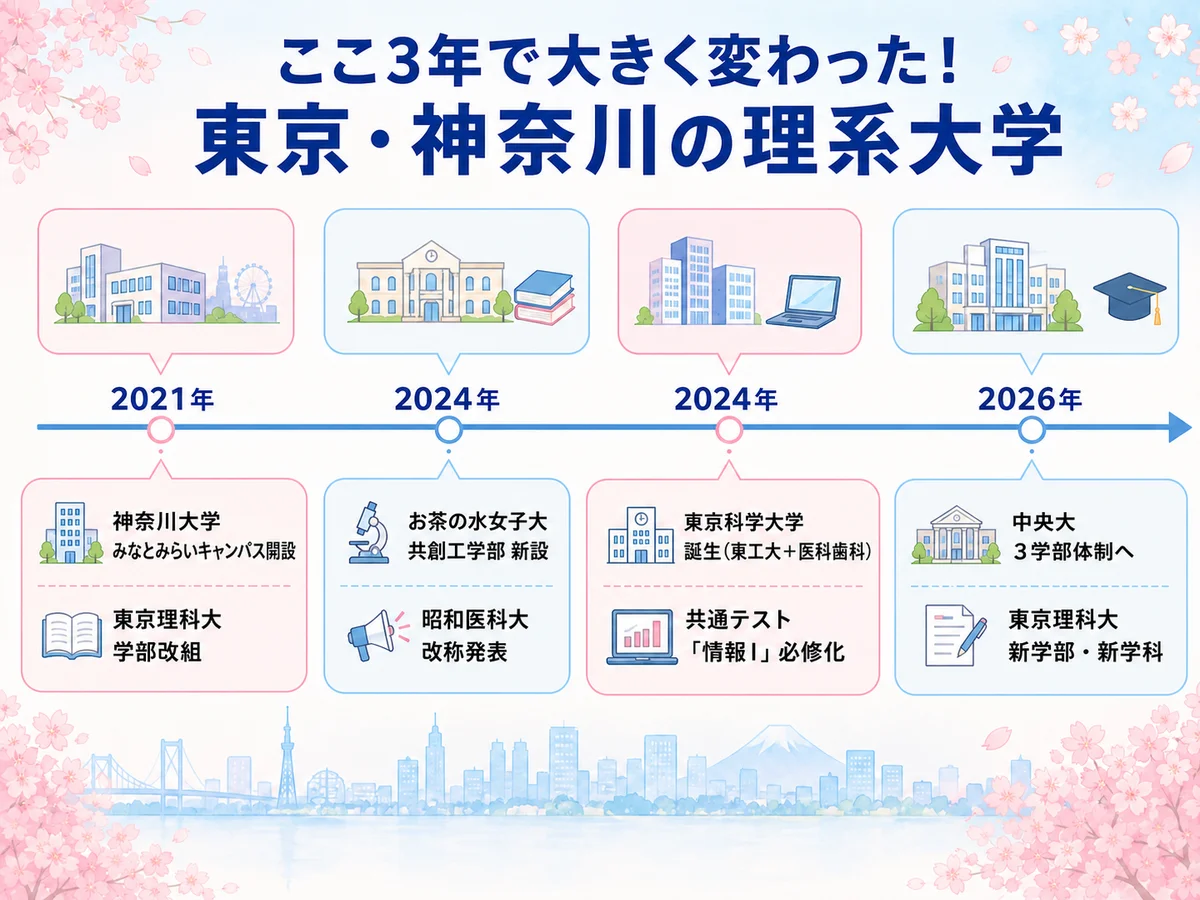 ここ3年で大きく変わった！
東京・神奈川の理系大学

2021年

神奈川大学
みなとみらいキャンパス開設

東京理科大
学部改組

2024年

お茶の水女子大
共創工学部 新設

昭和医科大
改称発表

2024年

東京科学大学
誕生（東工大＋医科歯科）

共通テスト
「情報Ⅰ」必修化

2026年

中央大
３学部体制へ

東京理科大
新学部・新学科